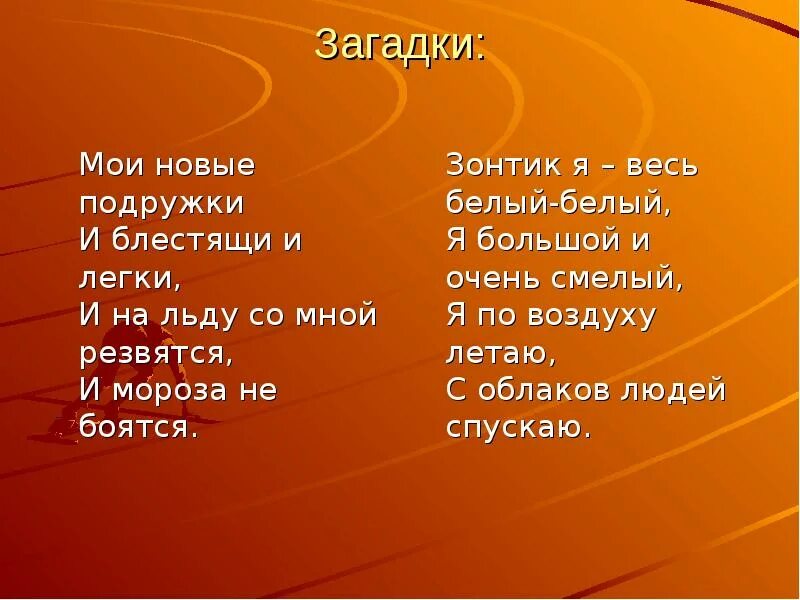 Загадки:

Мои новые подружки
И блестящи и легки,
И на льду со мной резвятся,
И мороза не боятся.

Зонтик я – весь белый-белый,
Я большой и очень смелый,
Я по воздуху летаю,
С облаков людей спускаю.